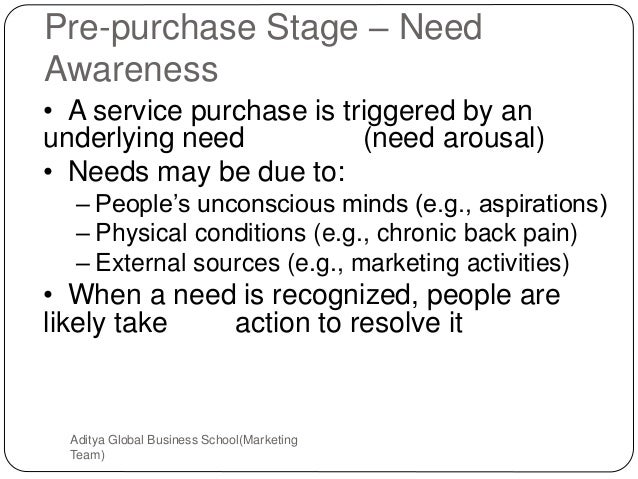 Pre-purchase Stage – Need Awareness

• A service purchase is triggered by an underlying need (need arousal)

• Needs may be due to:

– People's unconscious minds (e.g., aspirations)

– Physical conditions (e.g., chronic back pain)

– External sources (e.g., marketing activities)

• When a need is recognized, people are likely take action to resolve it

Aditya Global Business School(Marketing Team)